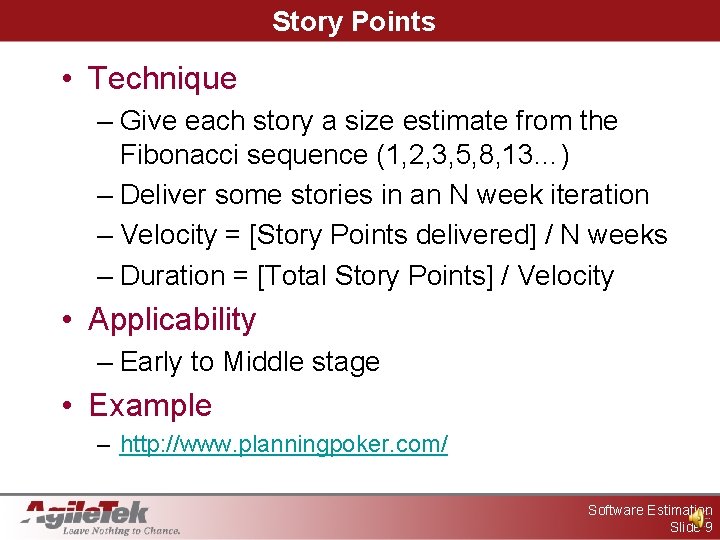 Story Points

• Technique
– Give each story a size estimate from the Fibonacci sequence (1,2,3,5,8,13…)
– Deliver some stories in an N week iteration
– Velocity = [Story Points delivered] / N weeks
– Duration = [Total Story Points] / Velocity

• Applicability
– Early to Middle stage

• Example
– http://www.planningpoker.com/

AgileTek
Leave Nothing to Chance.

Software Estimation
Slide 9